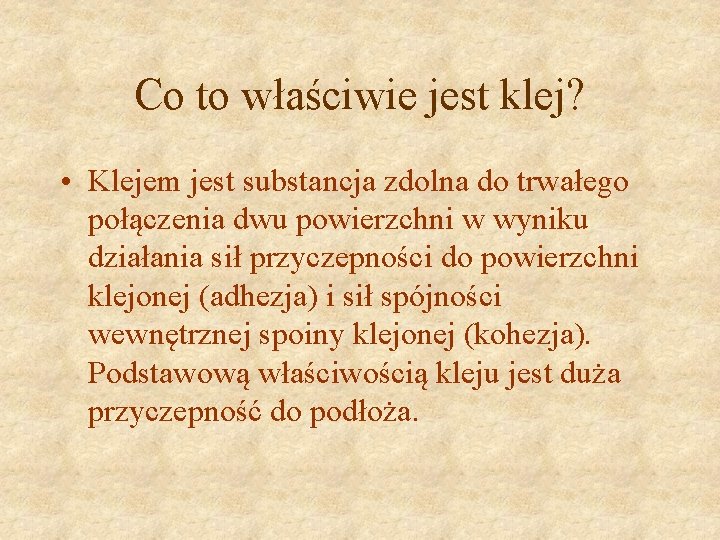 Co to właściwie jest klej?

• Klejem jest substancja zdolna do trwałego połączenia dwu powierzchni w wyniku działania sił przyczepności do powierzchni klejonej (adhezja) i sił spójności wewnętrznej spoiny klejonej (kohezja). Podstawową właściwością kleju jest duża przyczepność do podłoża.